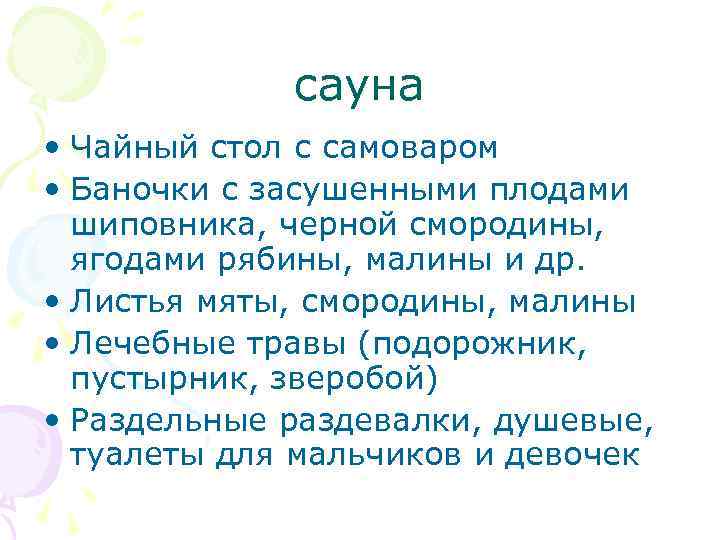 сауна

• Чайный стол с самоваром
• Баночки с засушенными плодами шиповника, черной смородины, ягодами рябины, малины и др.
• Листья мяты, смородины, малины
• Лечебные травы (подорожник, пустырник, зверобой)
• Раздельные раздевалки, душевые, туалеты для мальчиков и девочек